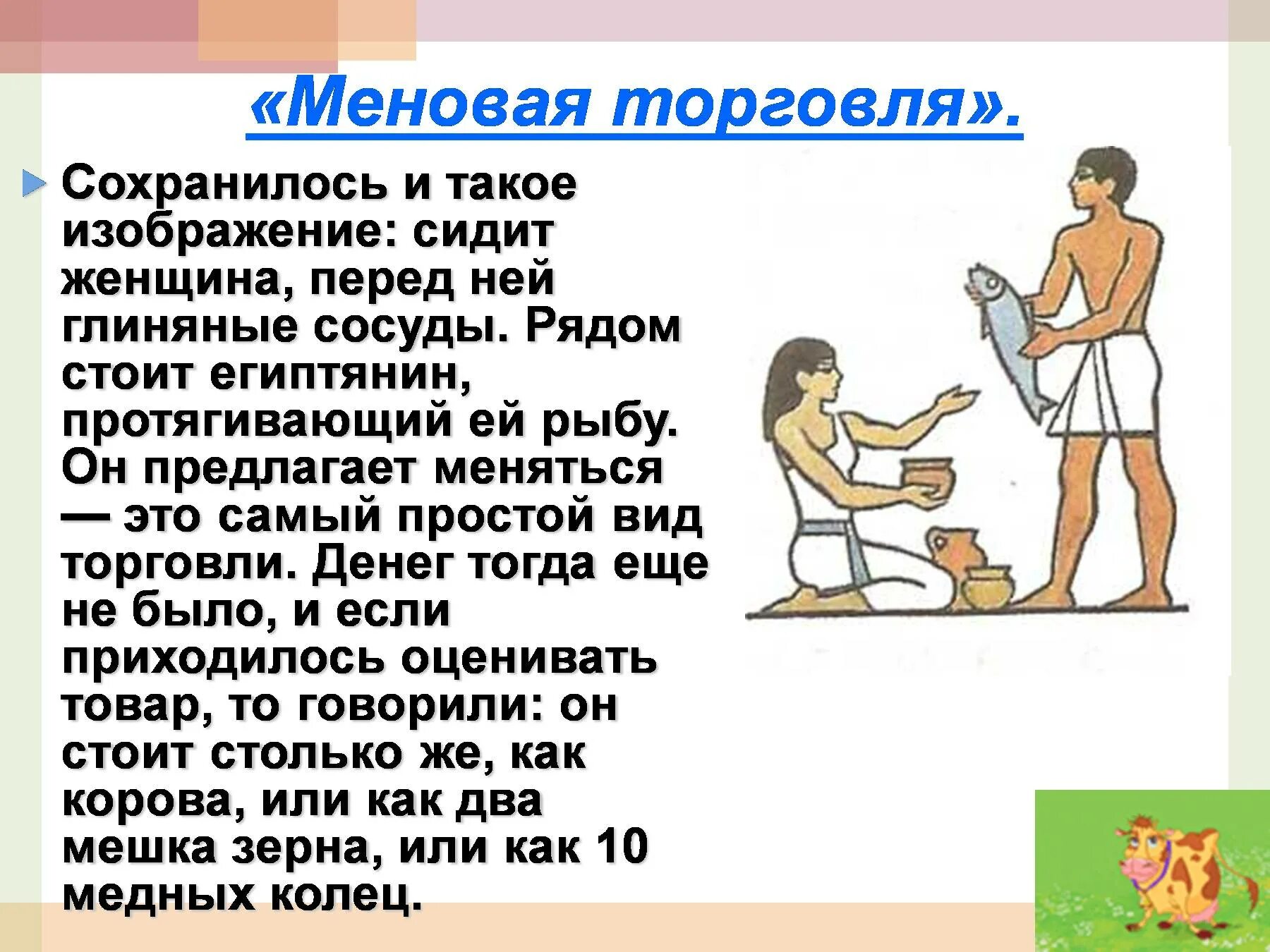 «Меновая торговля».

Сохранилось и такое изображение: сидит женщина, перед ней глиняные сосуды. Рядом стоит египтянин, протягивающий ей рыбу. Он предлагает меняться — это самый простой вид торговли. Денег тогда еще не было, и если приходилось оценивать товар, то говорили: он стоит столько же, как корова, или как два мешка зерна, или как 10 медных колец.